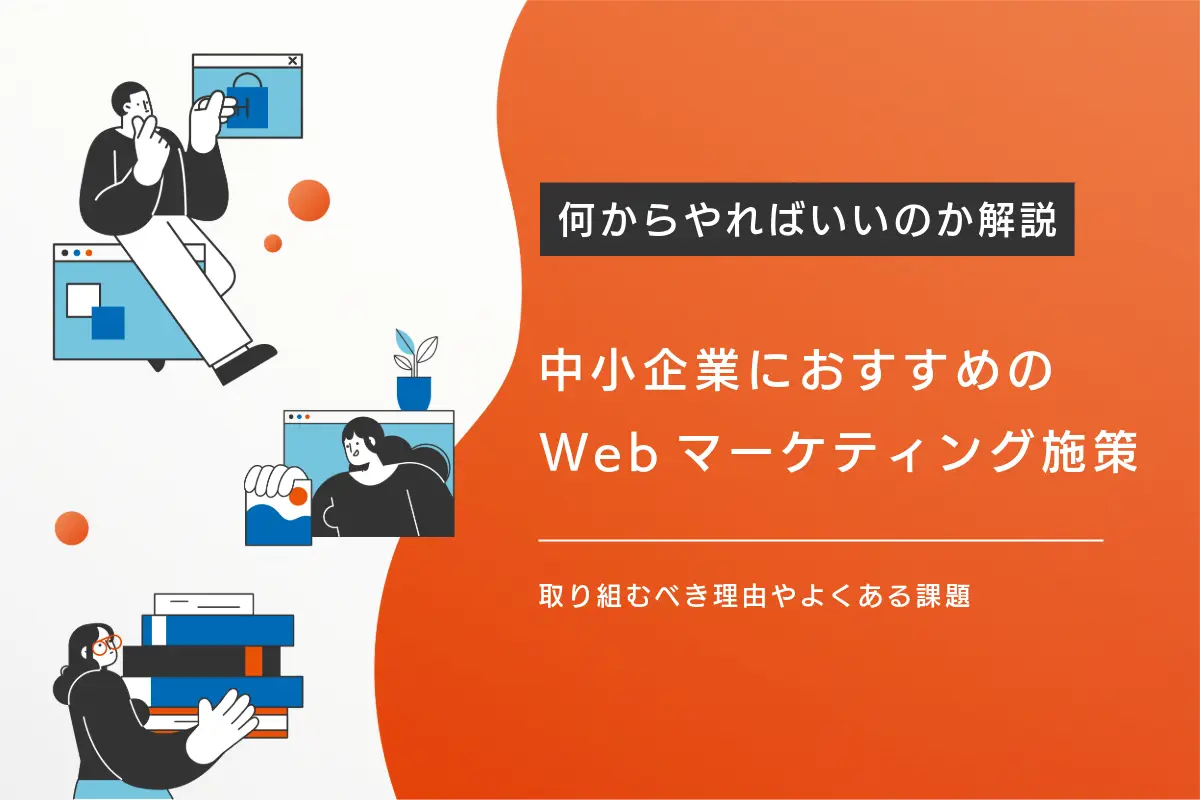 何からやればいいのか解説

中小企業におすすめの
Web マーケティング施策

取り組むべき理由やよくある課題